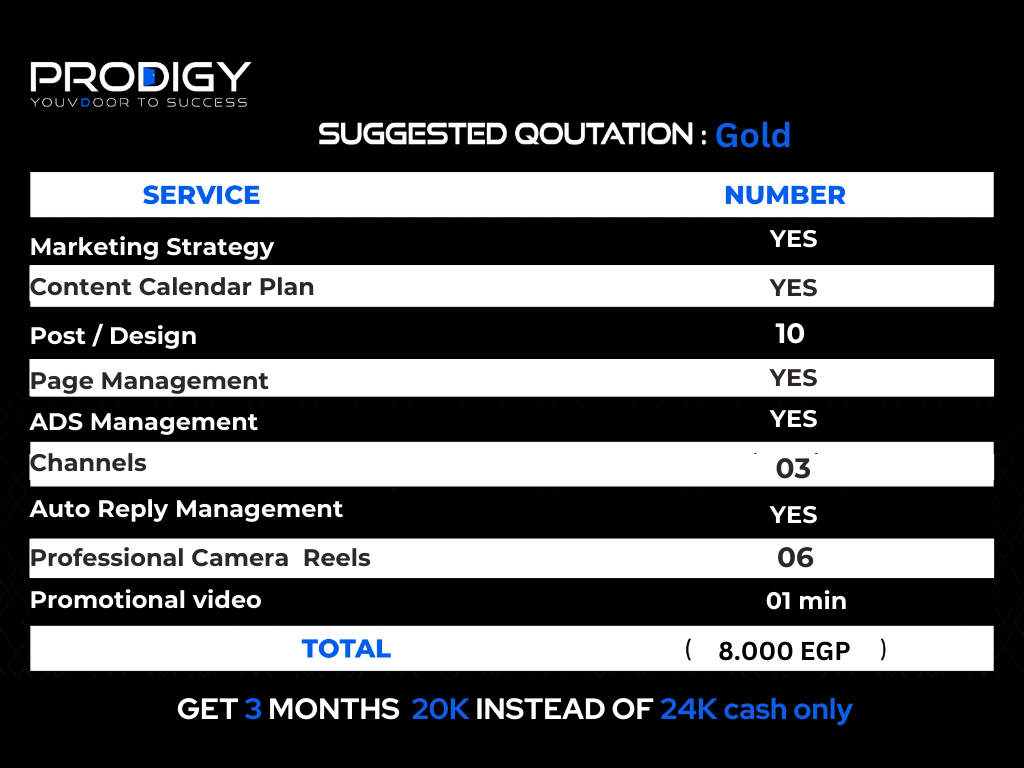 PRODIGY
YOUVDOOR TO SUCCESS

SUGGESTED QOUTATION : Gold

| SERVICE | NUMBER |
|---|---|
| Marketing Strategy | YES |
| Content Calendar Plan | YES |
| Post / Design | 10 |
| Page Management | YES |
| ADS Management | YES |
| Channels | 03 |
| Auto Reply Management | YES |
| Professional Camera Reels | 06 |
| Promotional video | 01 min |
| TOTAL | ( 8.000 EGP ) |

GET 3 MONTHS 20K INSTEAD OF 24K cash only